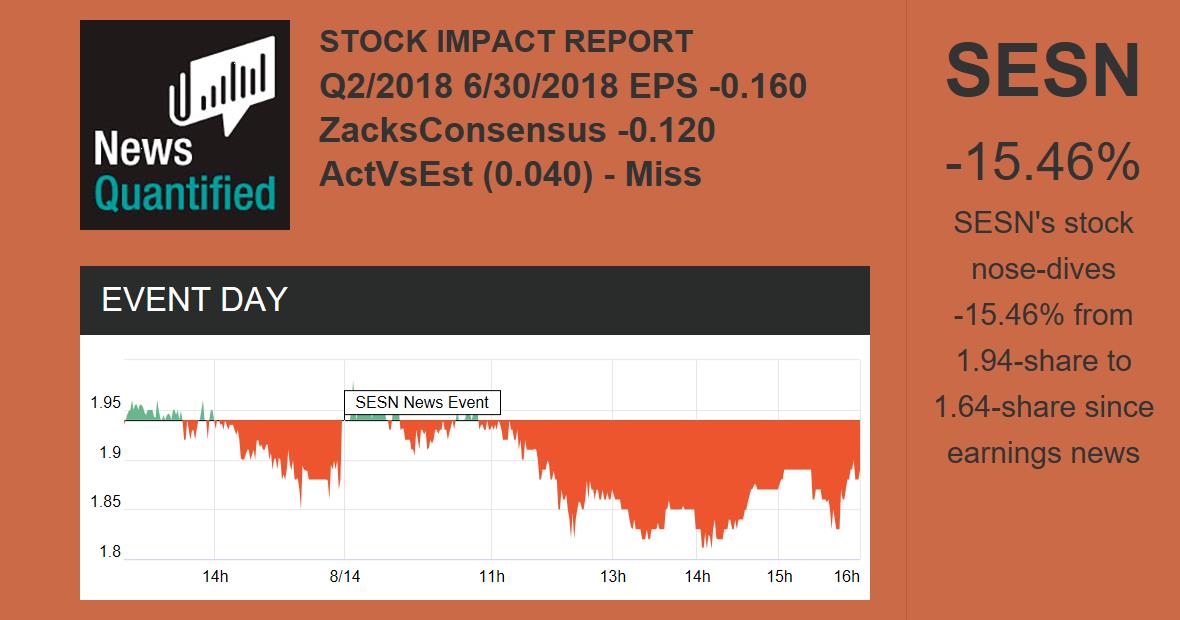 News Quantified

STOCK IMPACT REPORT
Q2/2018 6/30/2018 EPS -0.160
ZacksConsensus -0.120
ActVsEst (0.040) - Miss

EVENT DAY

SESN News Event

1.95
1.9
1.85
1.8

14h
8/14
11h
13h
14h
15h
16h

SESN
-15.46%
SESN's stock nose-dives -15.46% from 1.94-share to 1.64-share since earnings news